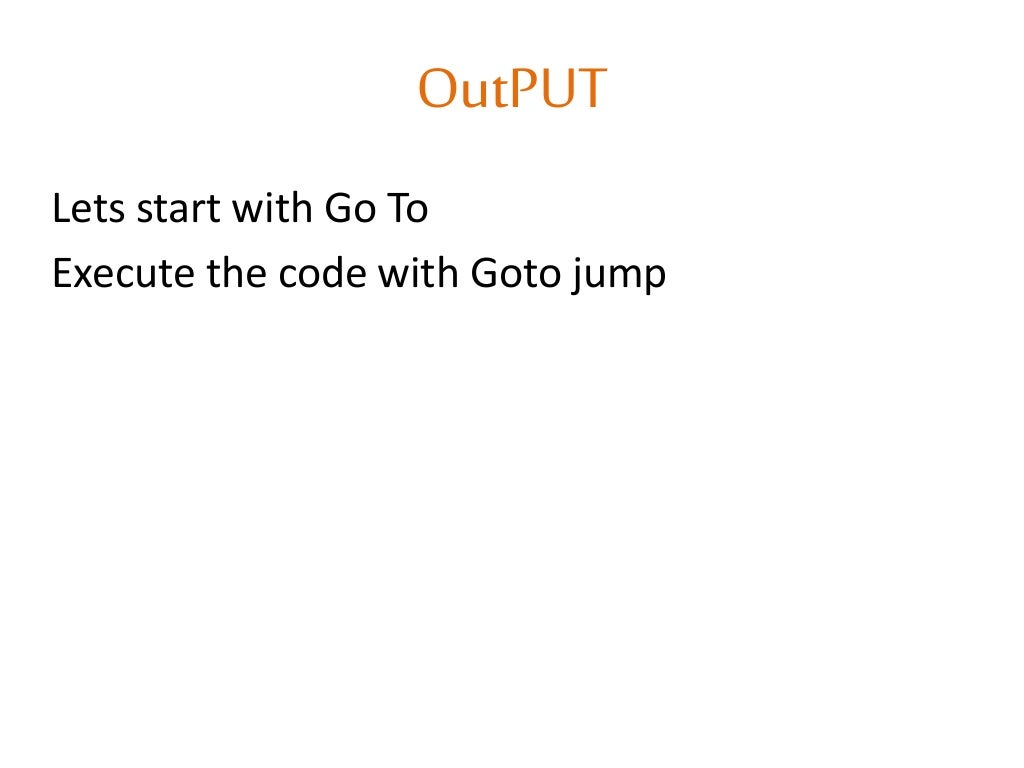 OutPUT

Lets start with Go To

Execute the code with Goto jump